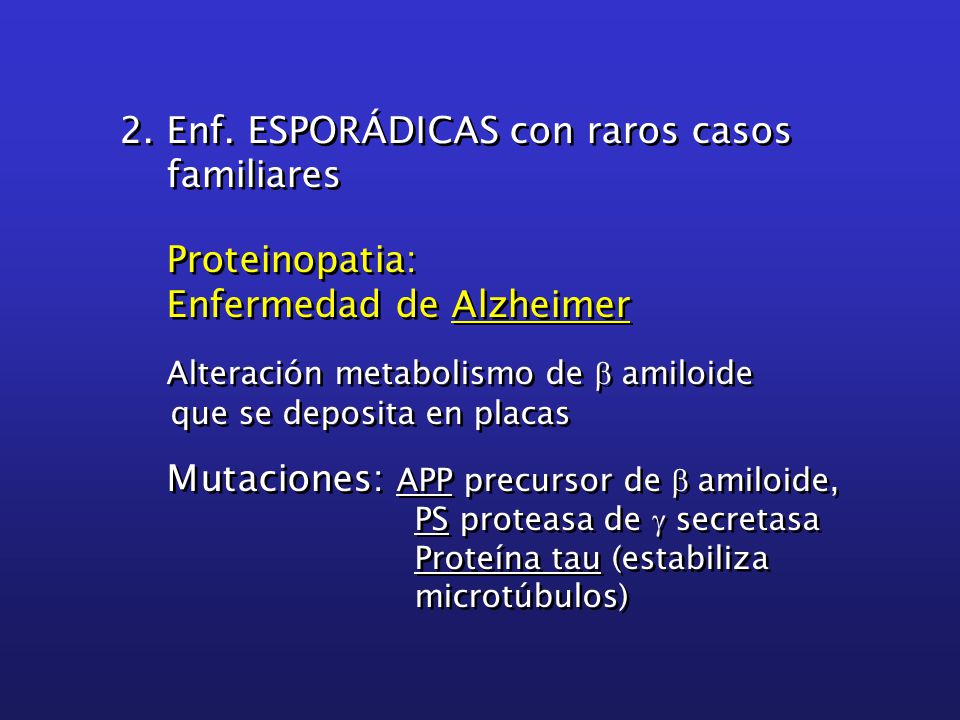 2. Enf. ESPORÁDICAS con raros casos familiares

Proteinopatia:
Enfermedad de Alzheimer

Alteración metabolismo de $\beta$ amiloide que se deposita en placas

Mutaciones: APP precursor de $\beta$ amiloide,
PS proteasa de $\gamma$ secretasa
Proteína tau (estabiliza microtúbulos)